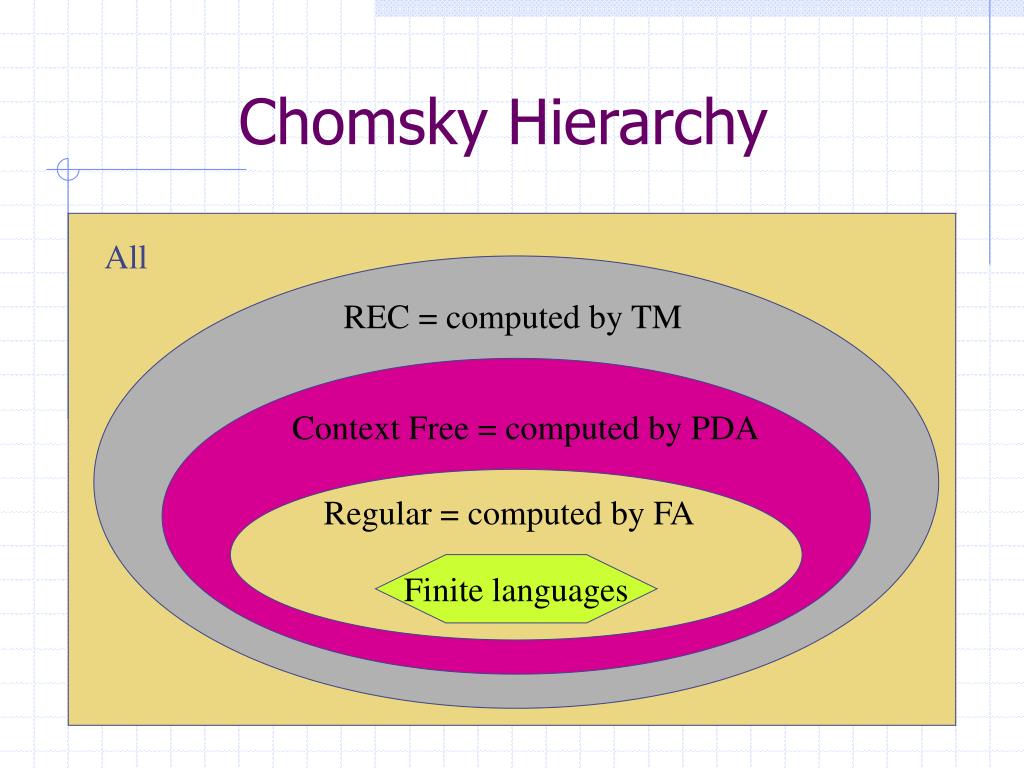 Chomsky Hierarchy

All

REC = computed by TM

Context Free = computed by PDA

Regular = computed by FA

Finite languages